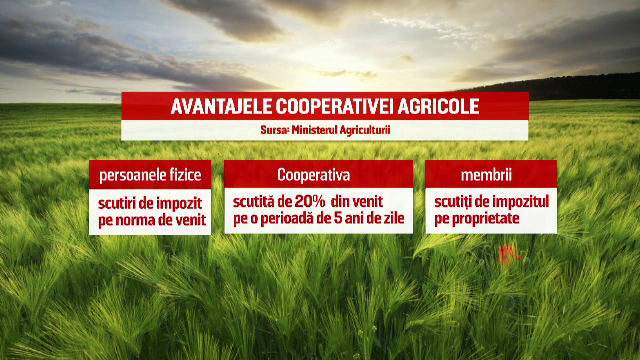 AVANTAJELE COOPERATIVEI AGRICOLE
Sursa: Ministerul Agriculturii

persoanele fizice
scutiri de impozit pe norma de venit

Cooperativa
scutită de 20% din venit pe o perioadă de 5 ani de zile

membrii
scutiți de impozitul pe proprietate